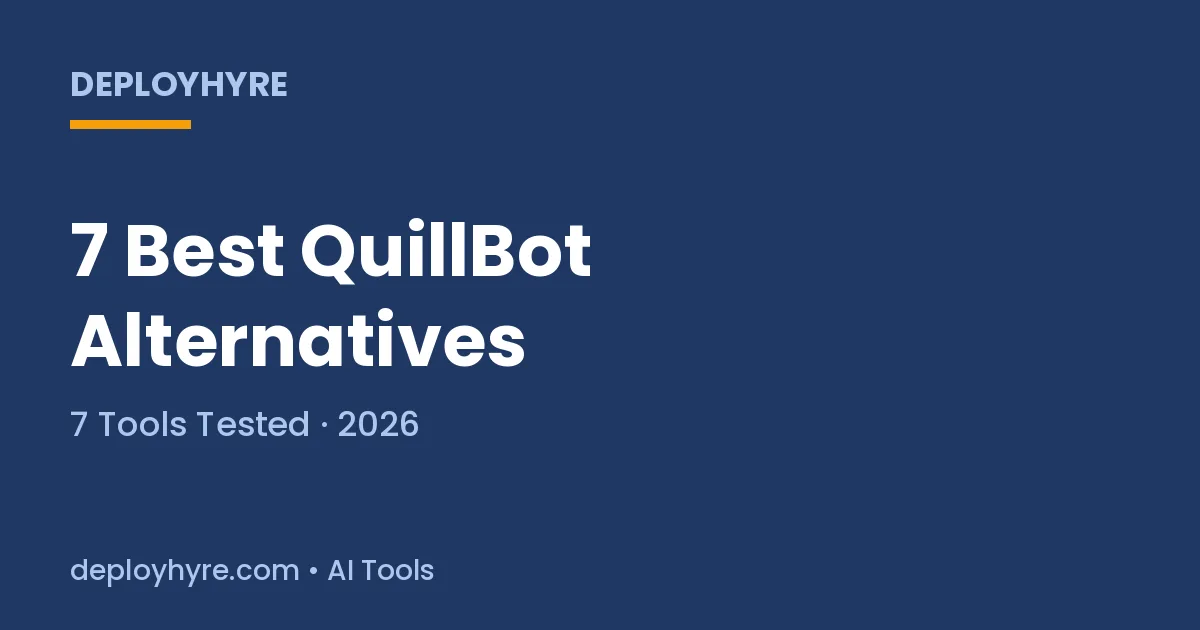 DEPLOYHYRE

7 Best QuillBot Alternatives

7 Tools Tested · 2026

deployhyre.com • AI Tools